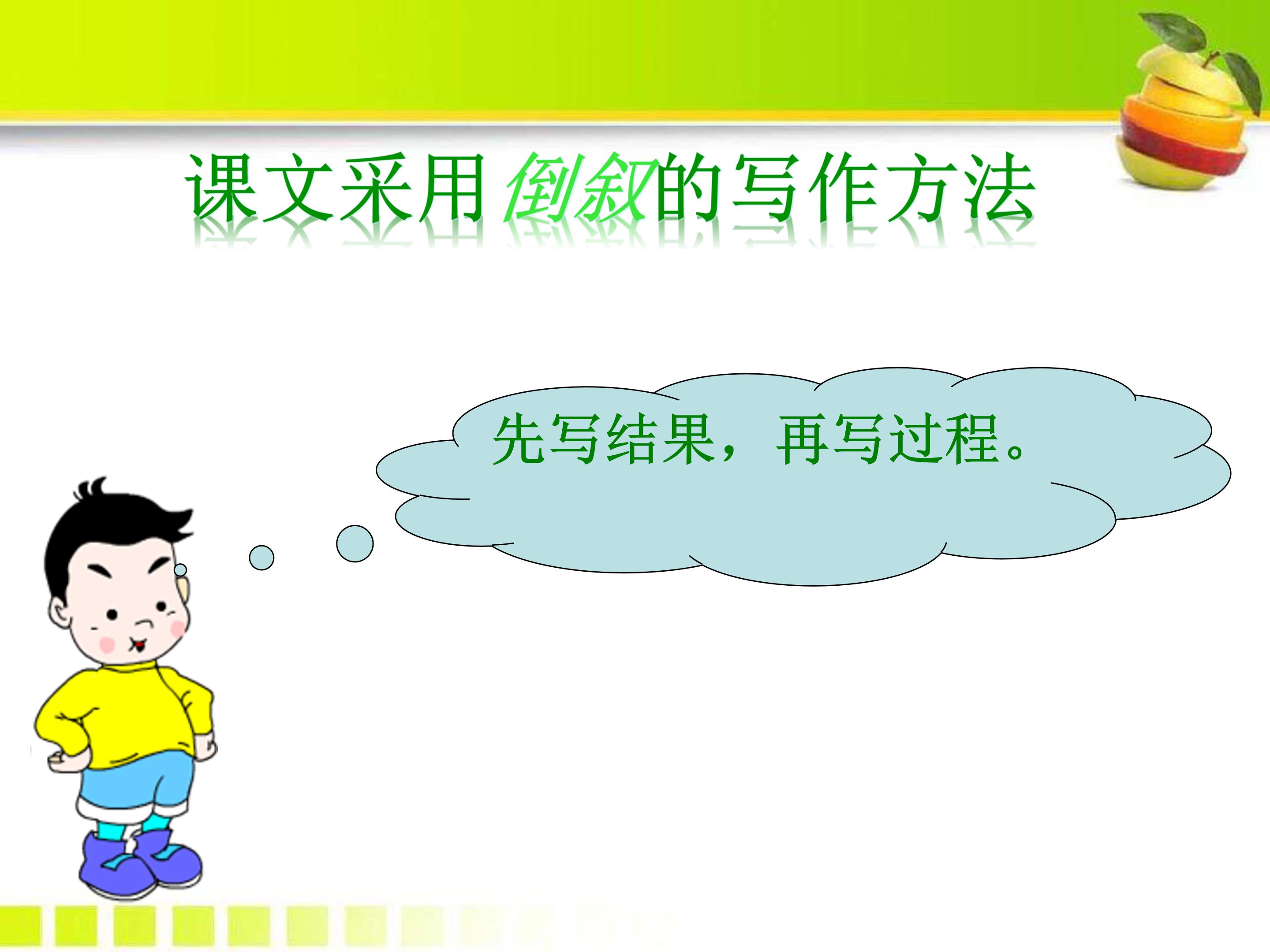 课文采用倒叙的写作方法

先写结果，再写过程。